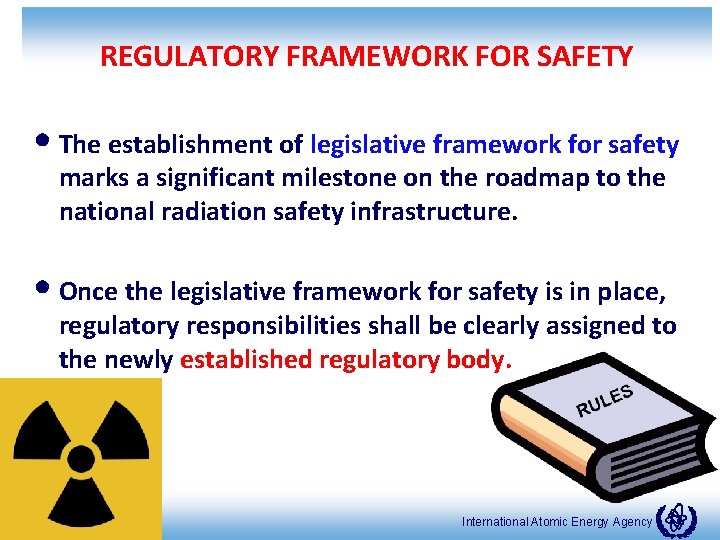 REGULATORY FRAMEWORK FOR SAFETY

• The establishment of legislative framework for safety marks a significant milestone on the roadmap to the national radiation safety infrastructure.

• Once the legislative framework for safety is in place, regulatory responsibilities shall be clearly assigned to the newly established regulatory body.

RULES

International Atomic Energy Agency